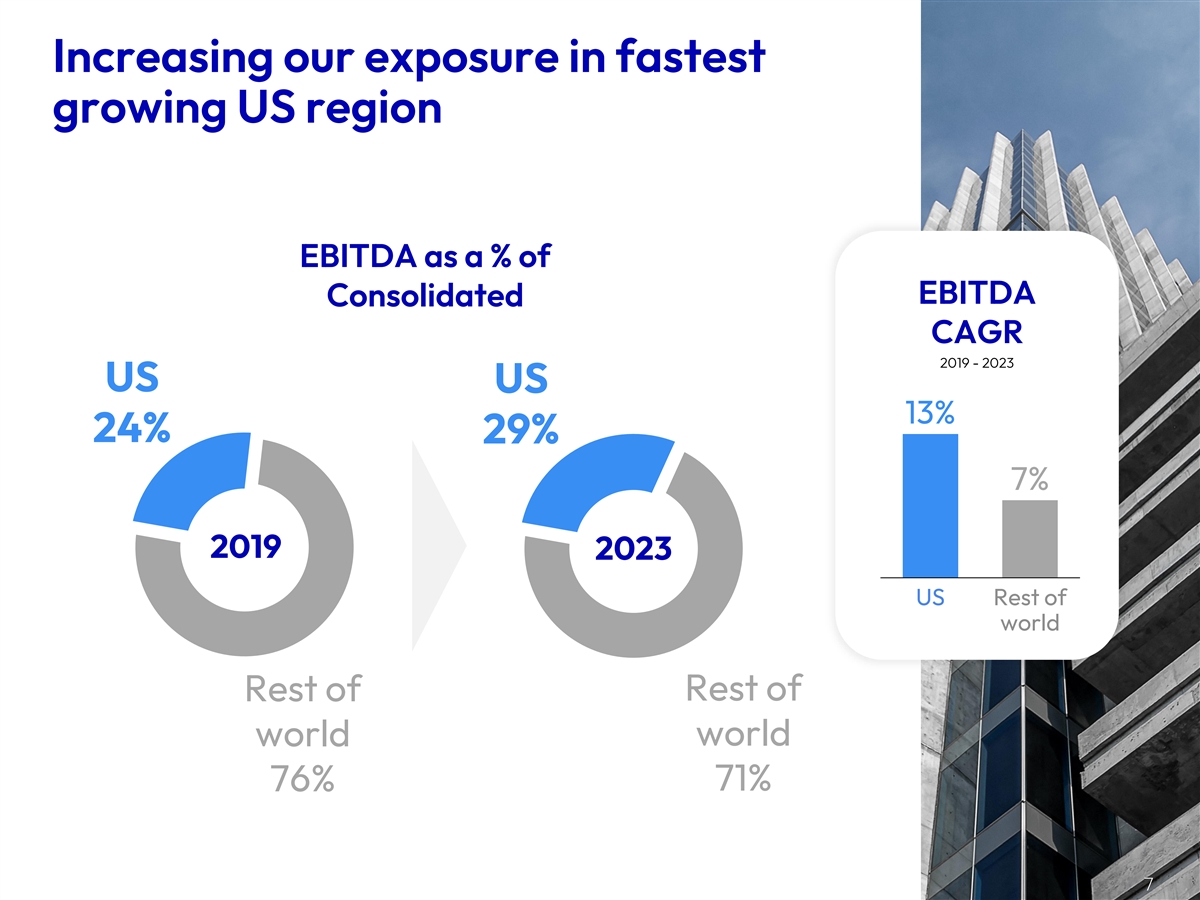 Increasing our exposure in fastest growing US region

EBITDA as a % of Consolidated

US
24%

2019

Rest of world
76%

US
29%

2023

Rest of world
71%

EBITDA CAGR
2019 - 2023

13%

7%

US

Rest of world

7